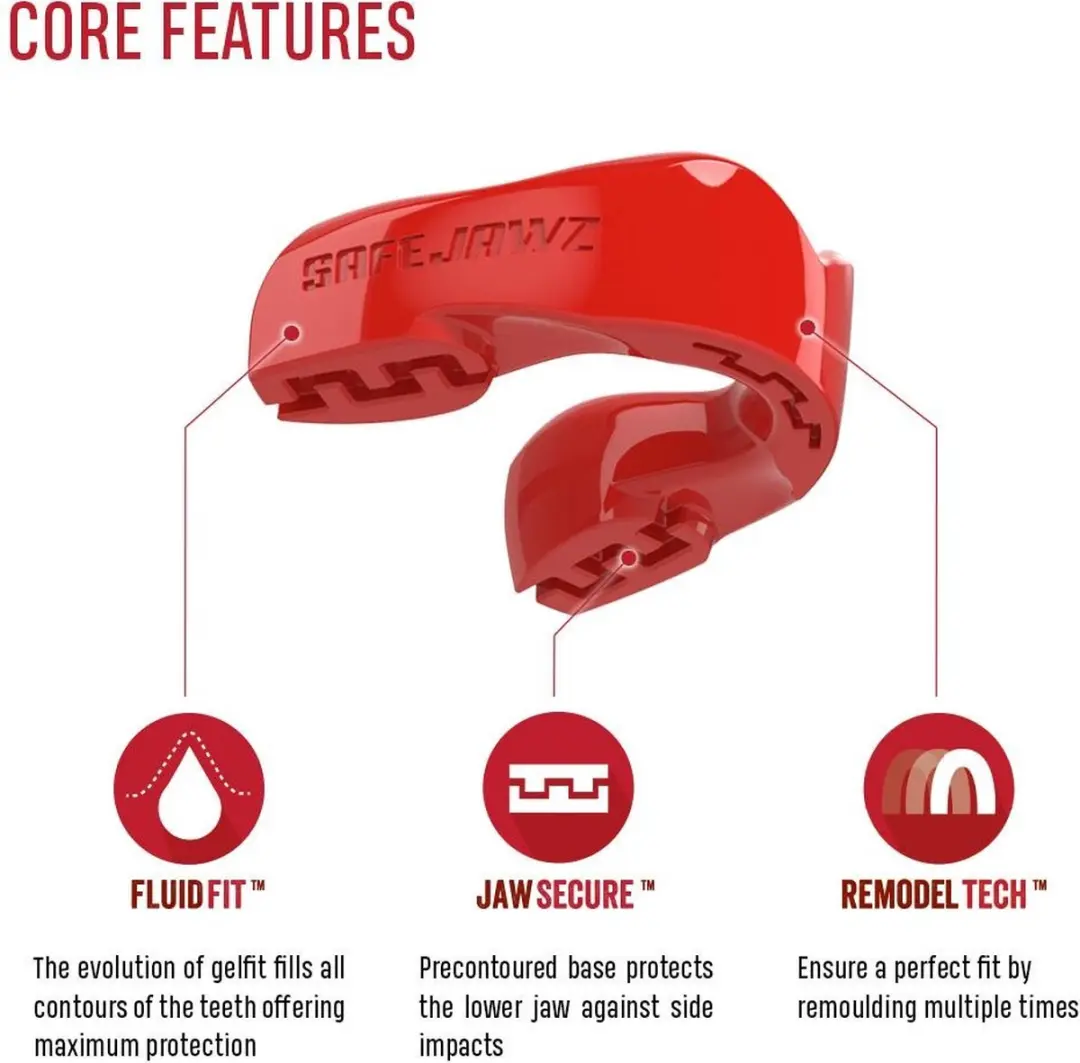 CORE FEATURES

SAFEJAWZ

FLUIDFIT™

The evolution of gelfit fills all contours of the teeth offering maximum protection

JAWSECURE™

Precontoured base protects the lower jaw against side impacts

REMODELTECH™

Ensure a perfect fit by remoulding multiple times